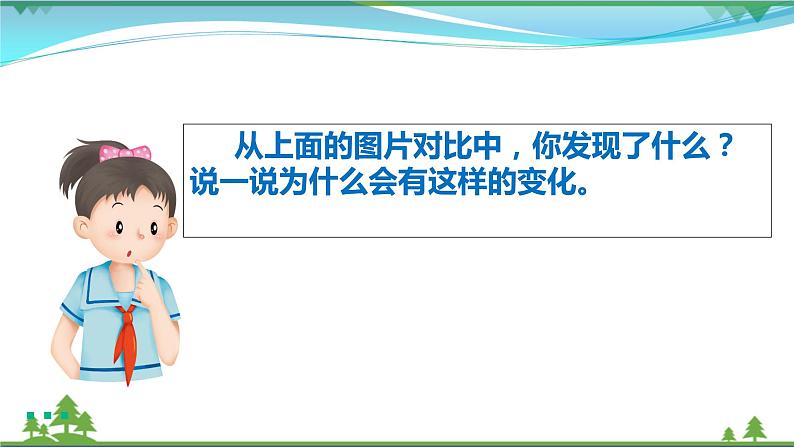 从上面的图片对比中，你发现了什么？说一说为什么会有这样的变化。